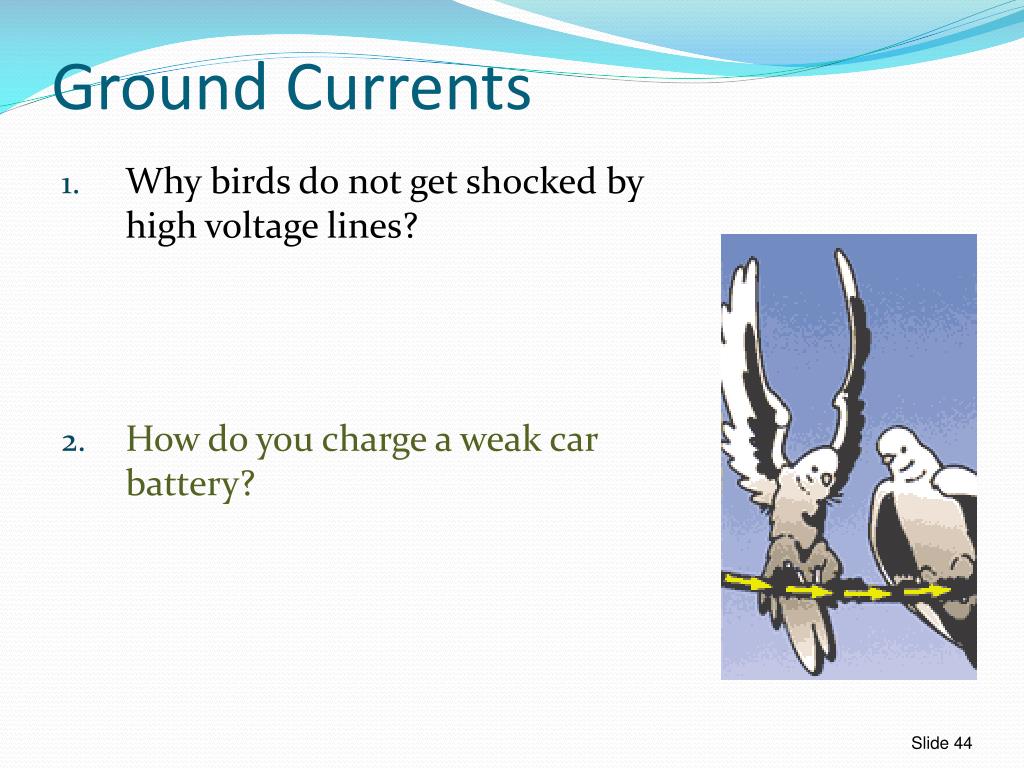 Ground Currents

1. Why birds do not get shocked by high voltage lines?

2. How do you charge a weak car battery?

Slide 44